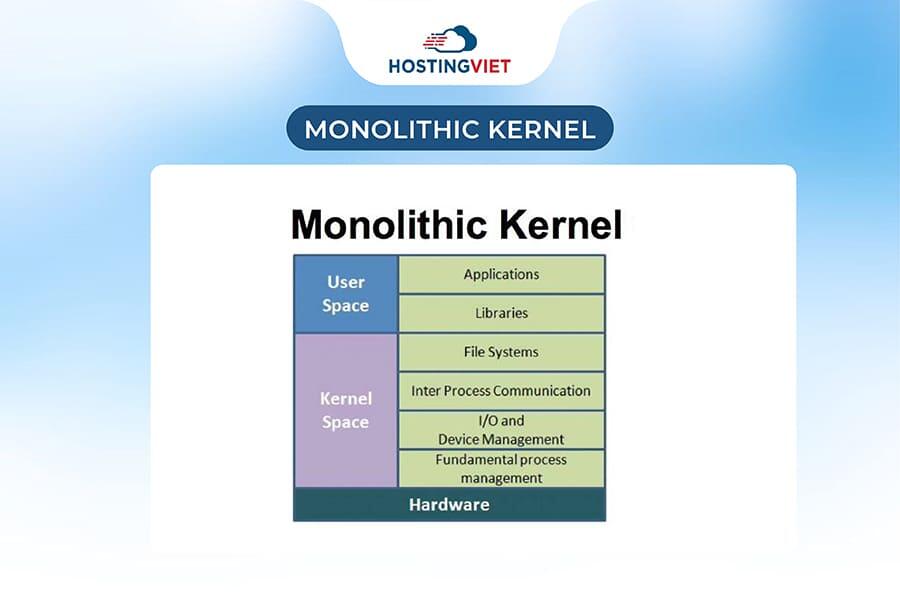 HOSTINGVIET

MONOLITHIC KERNEL

Monolithic Kernel

User Space

Applications

Libraries

Kernel Space

File Systems

Inter Process Communication

I/O and Device Management

Fundamental process management

Hardware